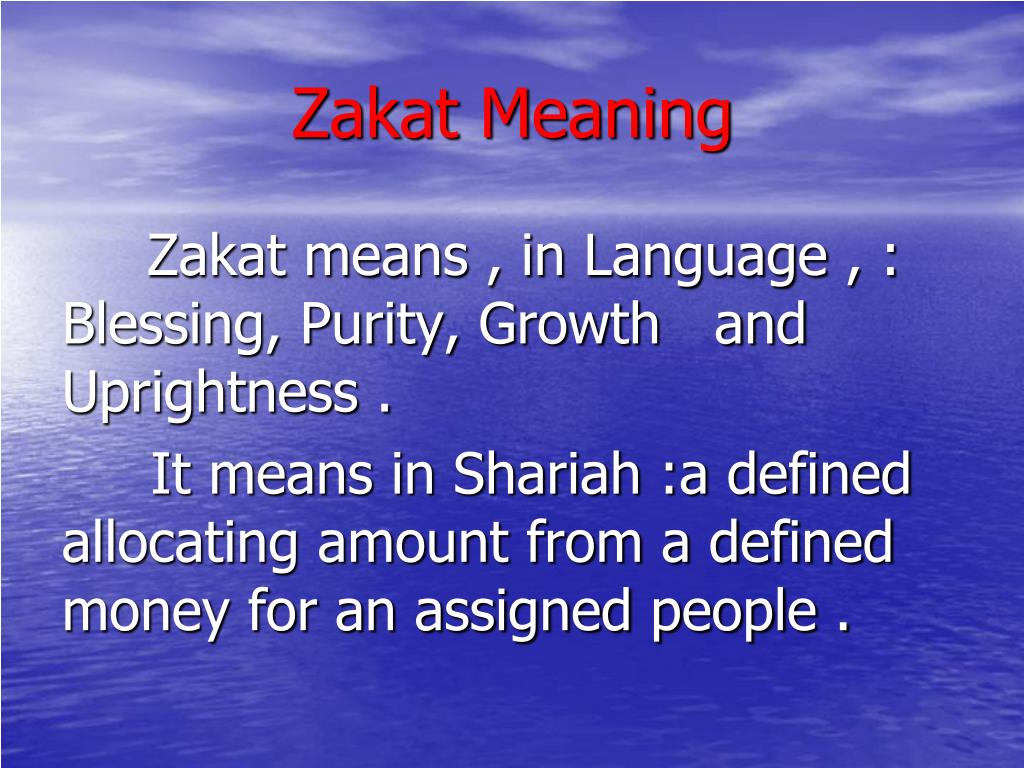 Zakat Meaning

Zakat means , in Language , : Blessing, Purity, Growth and Uprightness .

It means in Shariah :a defined allocating amount from a defined money for an assigned people .